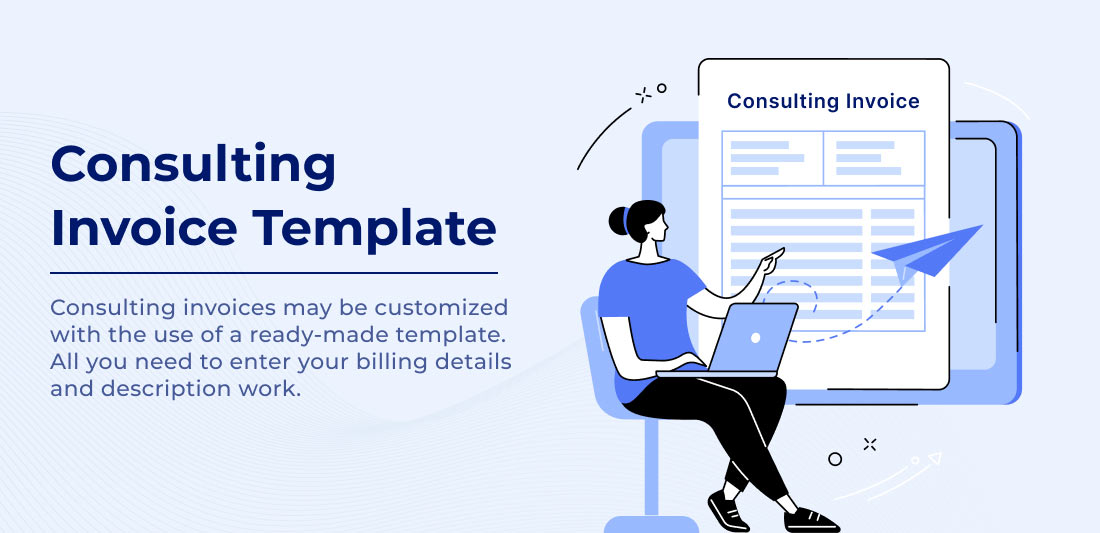 Consulting Invoice Template

Consulting invoices may be customized with the use of a ready-made template. All you need to enter your billing details and description work.

Consulting Invoice